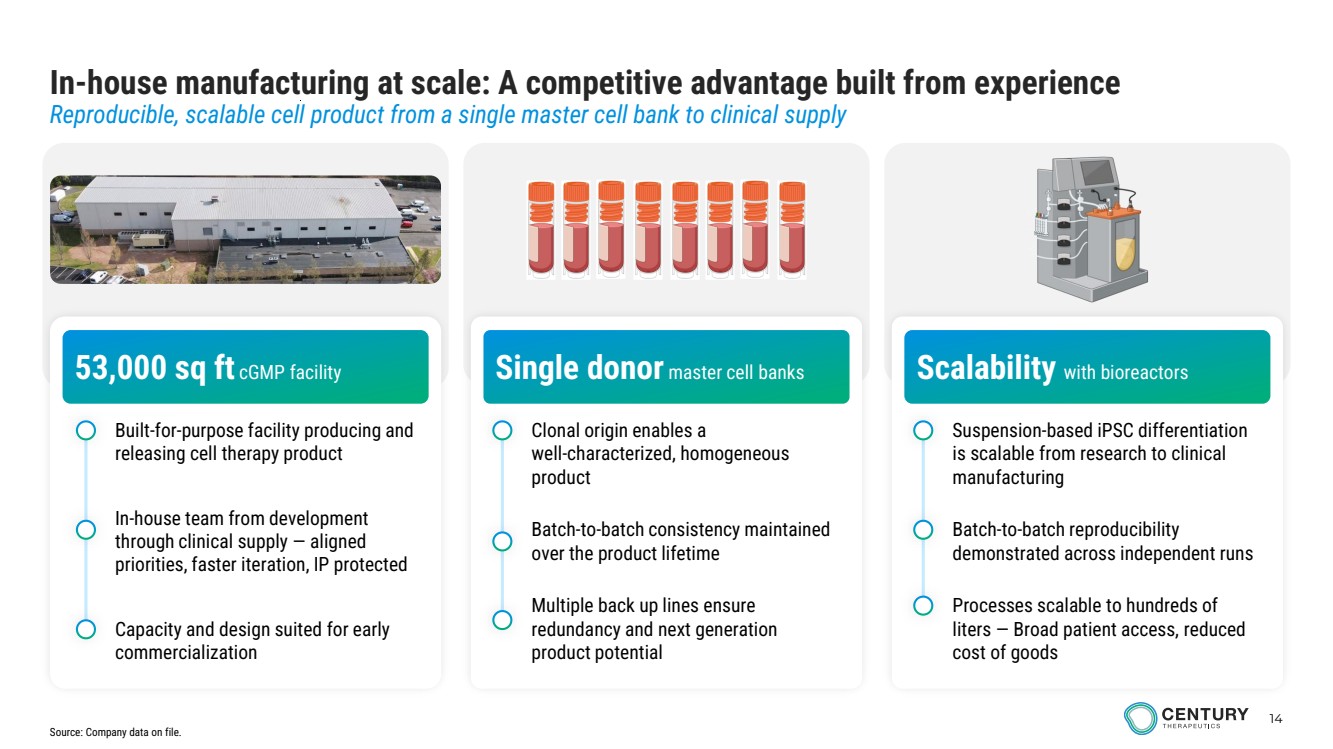 In-house manufacturing at scale: A competitive advantage built from experience
Reproducible, scalable cell product from a single master cell bank to clinical supply

53,000 sq ft cGMP facility

Built-for-purpose facility producing and releasing cell therapy product

In-house team from development through clinical supply — aligned priorities, faster iteration, IP protected

Capacity and design suited for early commercialization

Single donor master cell banks

Clonal origin enables a well-characterized, homogeneous product

Batch-to-batch consistency maintained over the product lifetime

Multiple back up lines ensure redundancy and next generation product potential

Scalability with bioreactors

Suspension-based iPSC differentiation is scalable from research to clinical manufacturing

Batch-to-batch reproducibility demonstrated across independent runs

Processes scalable to hundreds of liters — Broad patient access, reduced cost of goods

Source: Company data on file.

CENTURY THERAPEUTICS 14